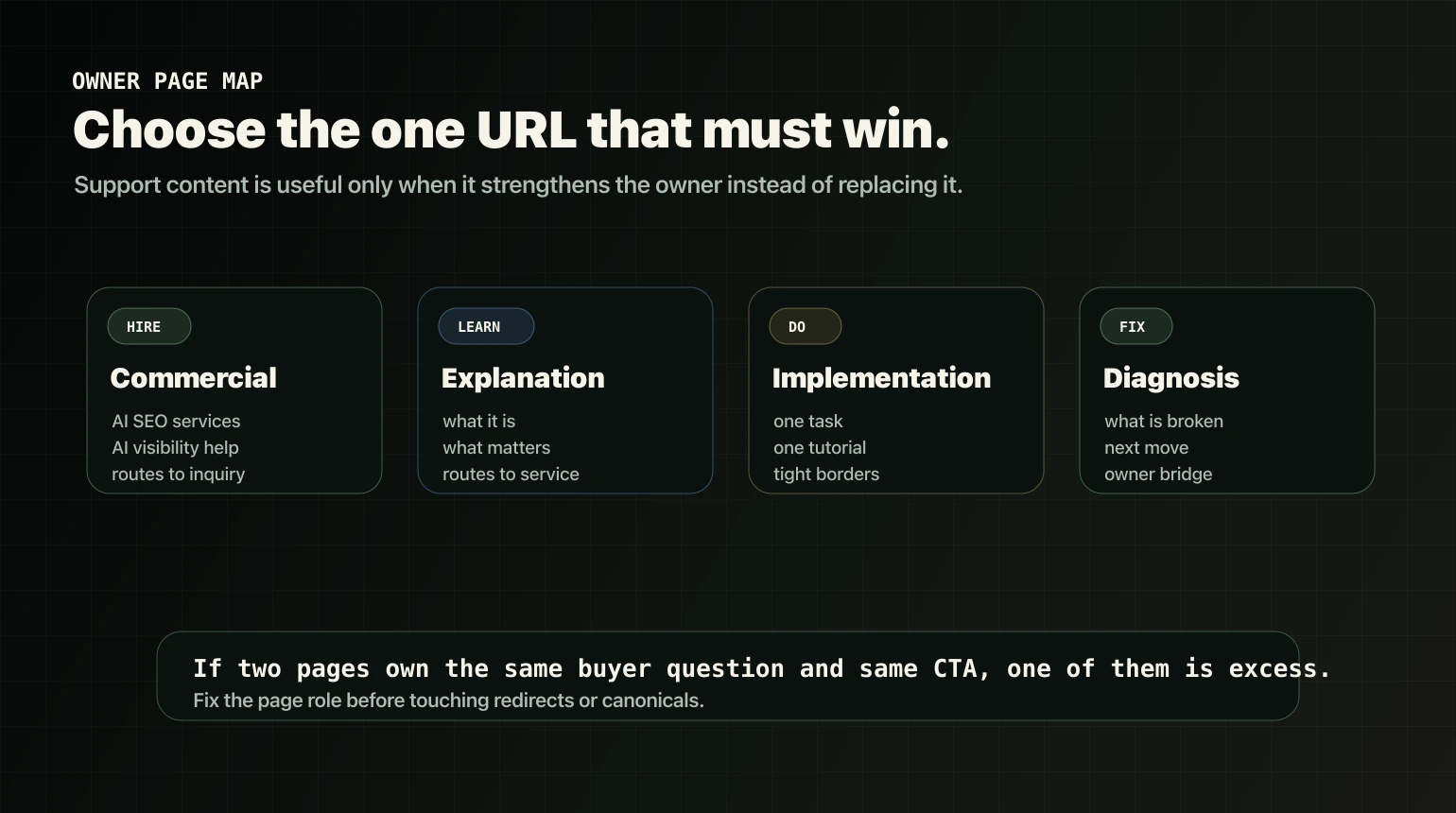 OWNER PAGE MAP

Choose the one URL that must win.

Support content is useful only when it strengthens the owner instead of replacing it.

HIRE

Commercial

AI SEO services
AI visibility help
routes to inquiry

LEARN

Explanation

what it is
what matters
routes to service

DO

Implementation

one task
one tutorial
tight borders

FIX

Diagnosis

what is broken
next move
owner bridge

If two pages own the same buyer question and same CTA, one of them is excess.

Fix the page role before touching redirects or canonicals.